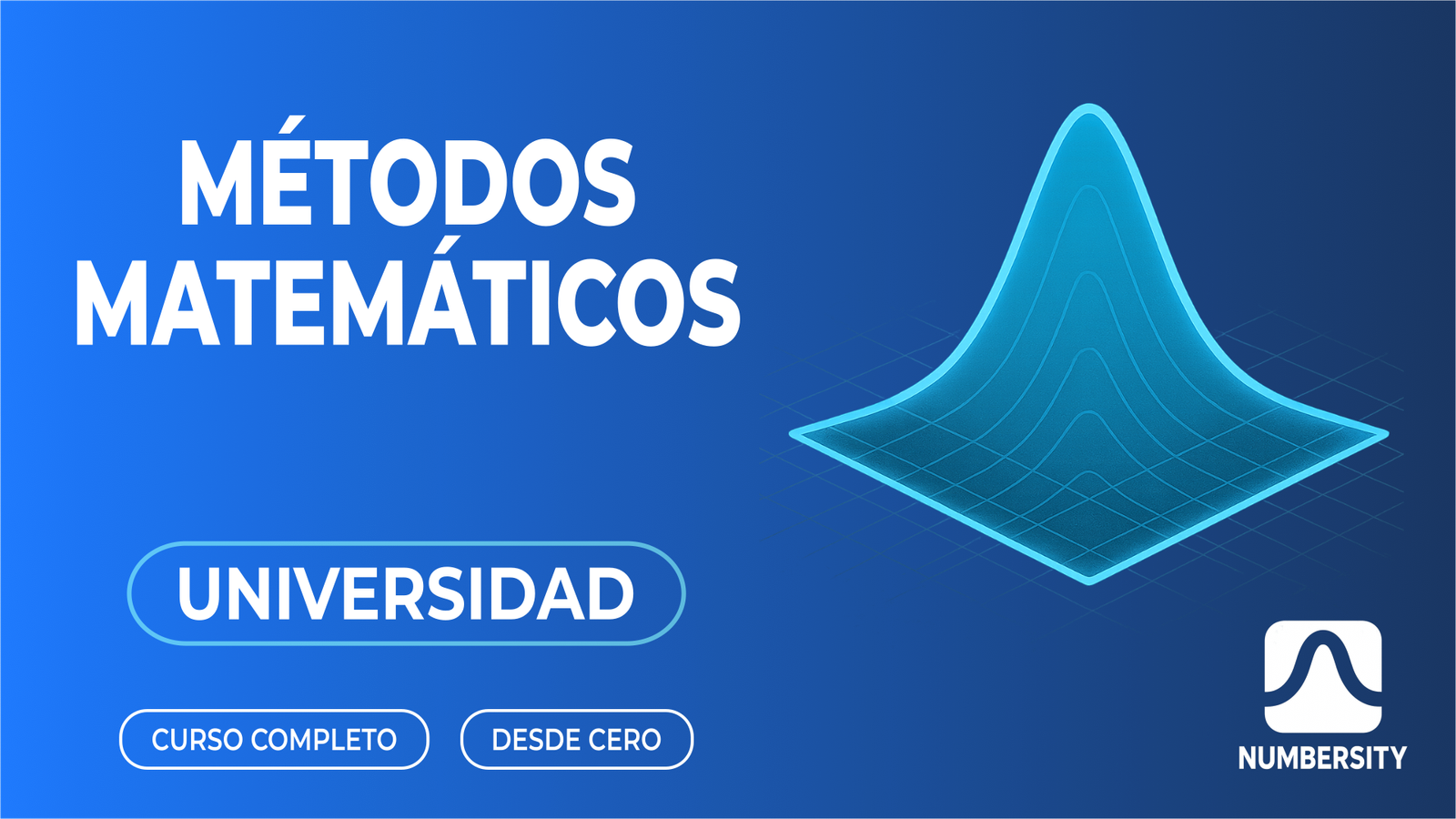 MÉTODOS MATEMÁTICOS

UNIVERSIDAD

CURSO COMPLETO

DESDE CERO

NUMBERSITY